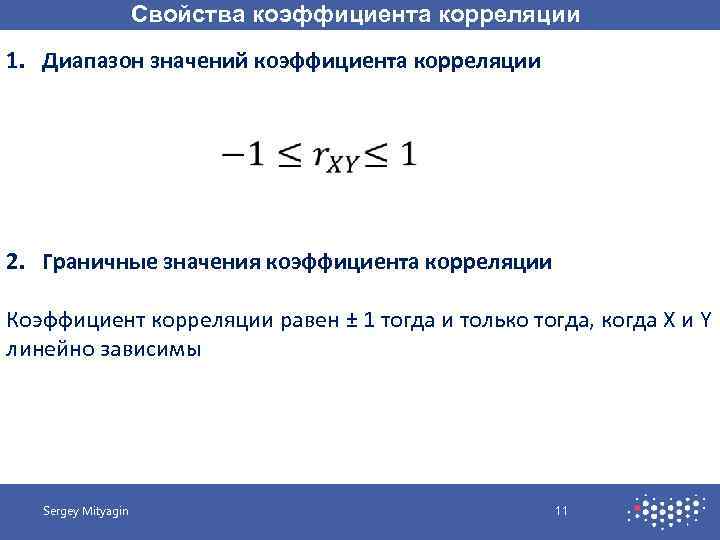 Свойства коэффициента корреляции

1. Диапазон значений коэффициента корреляции

$-1 \leq r_{XY} \leq 1$

2. Граничные значения коэффициента корреляции

Коэффициент корреляции равен ± 1 тогда и только тогда, когда X и Y линейно зависимы

Sergey Mityagin

11